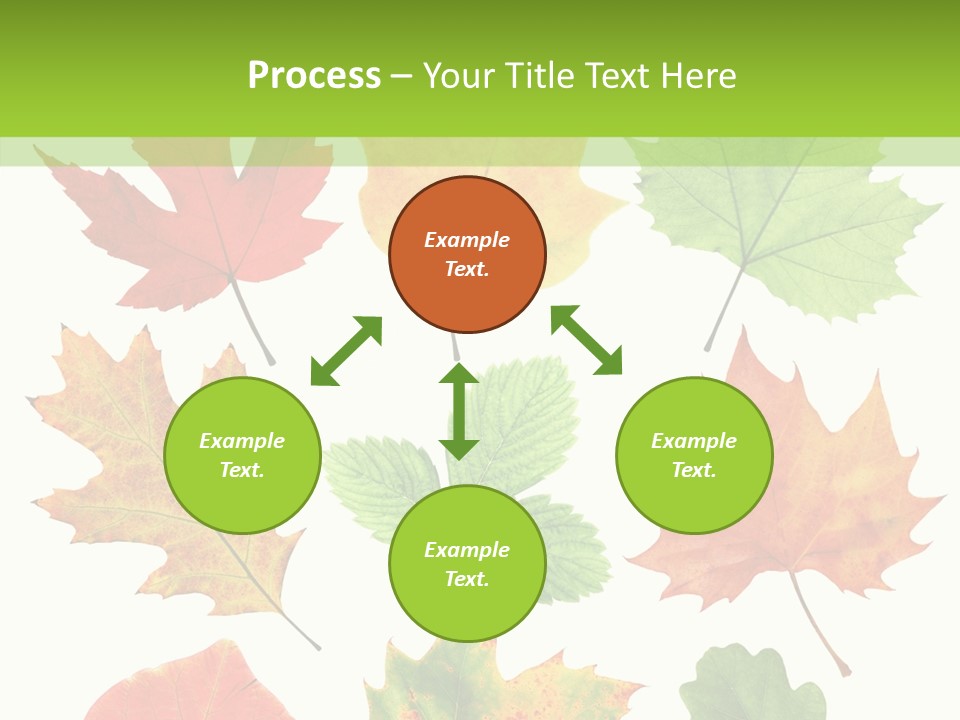 Process – Your Title Text Here

Example Text.

Example Text.

Example Text.

Example Text.